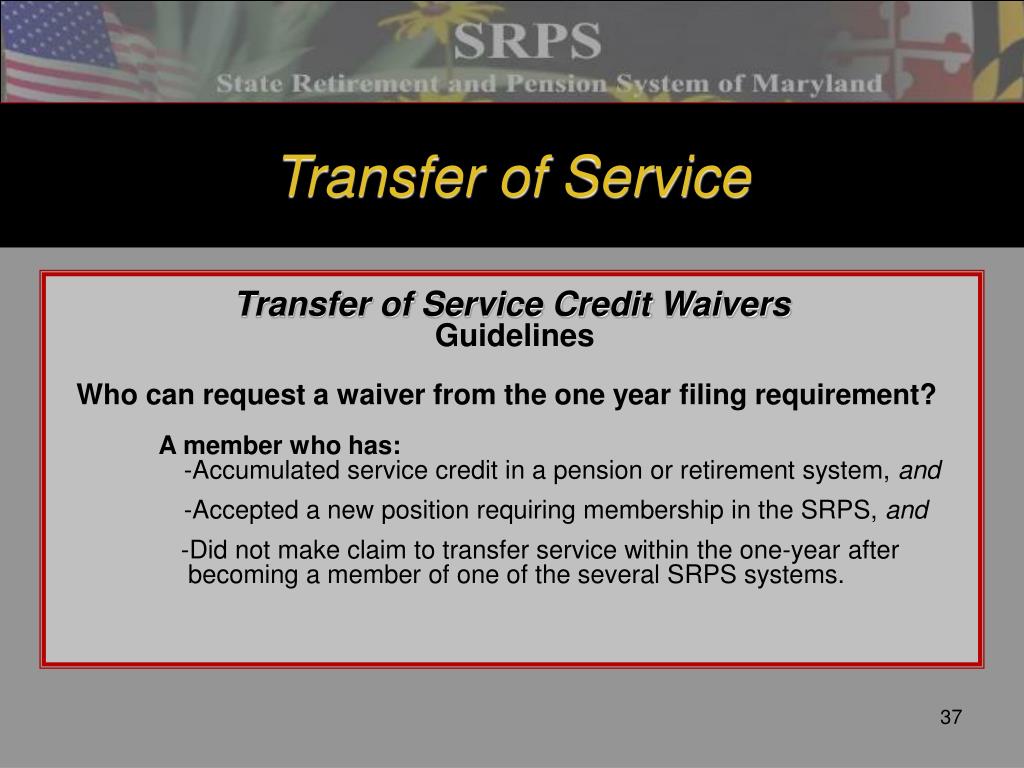 SRPS
State Retirement and Pension System of Maryland

Transfer of Service

Transfer of Service Credit Waivers
Guidelines

Who can request a waiver from the one year filing requirement?

A member who has:
-Accumulated service credit in a pension or retirement system, and

-Accepted a new position requiring membership in the SRPS, and

-Did not make claim to transfer service within the one-year after becoming a member of one of the several SRPS systems.

37